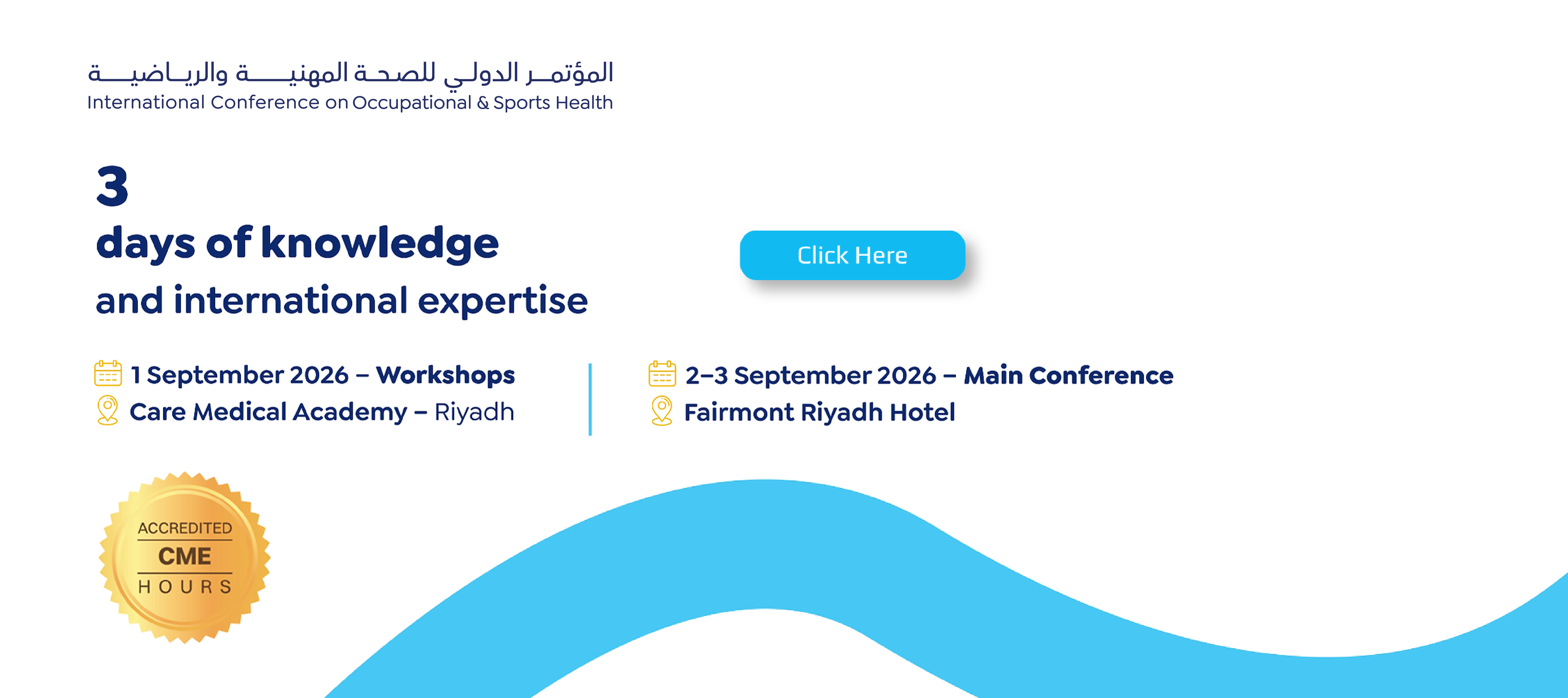 المؤتمر الدولي للصحة المهنية والرياضية
International Conference on Occupational & Sports Health

3
days of knowledge
and international expertise

Click Here

1 September 2026 – Workshops
Care Medical Academy – Riyadh

2–3 September 2026 – Main Conference
Fairmont Riyadh Hotel

ACCREDITED
CME
HOURS